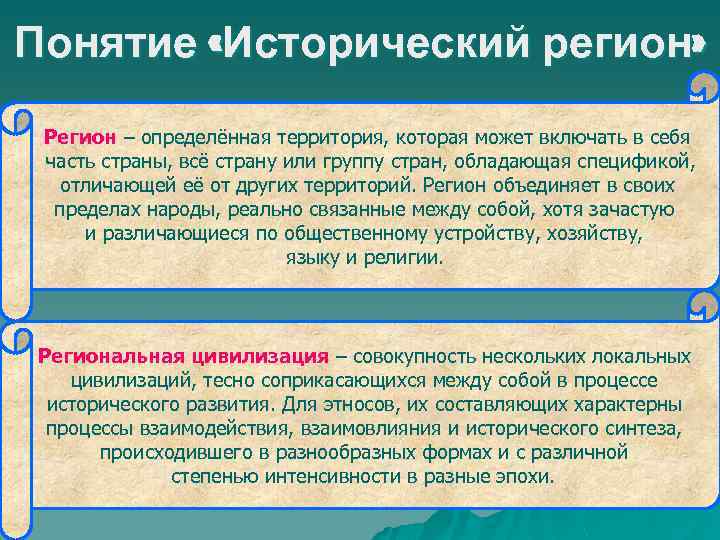 Понятие «Исторический регион»

Регион – определённая территория, которая может включать в себя часть страны, всё страну или группу стран, обладающая спецификой, отличающей её от других территорий. Регион объединяет в своих пределах народы, реально связанные между собой, хотя зачастую и различающиеся по общественному устройству, хозяйству, языку и религии.

Региональная цивилизация – совокупность нескольких локальных цивилизаций, тесно соприкасающихся между собой в процессе исторического развития. Для этносов, их составляющих характерны процессы взаимодействия, взаимовлияния и исторического синтеза, происходившего в разнообразных формах и с различной степенью интенсивности в разные эпохи.